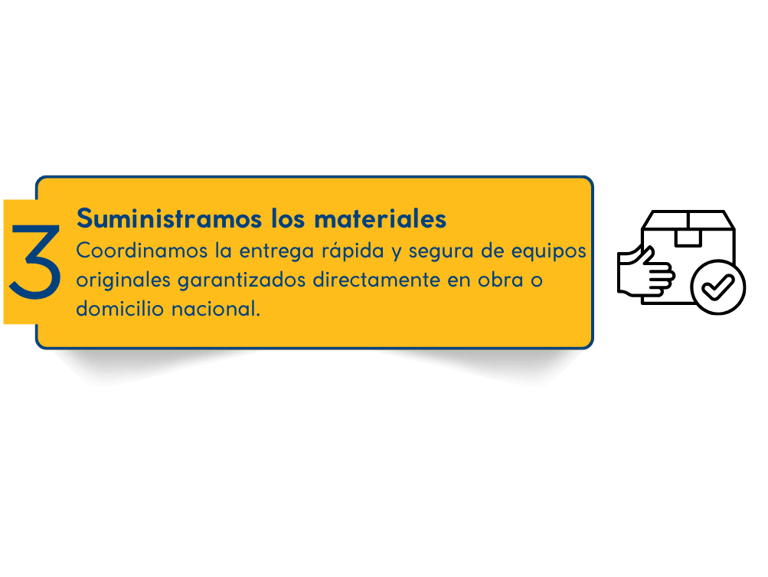 3

Suministramos los materiales
Coordinamos la entrega rápida y segura de equipos originales garantizados directamente en obra o domicilio nacional.